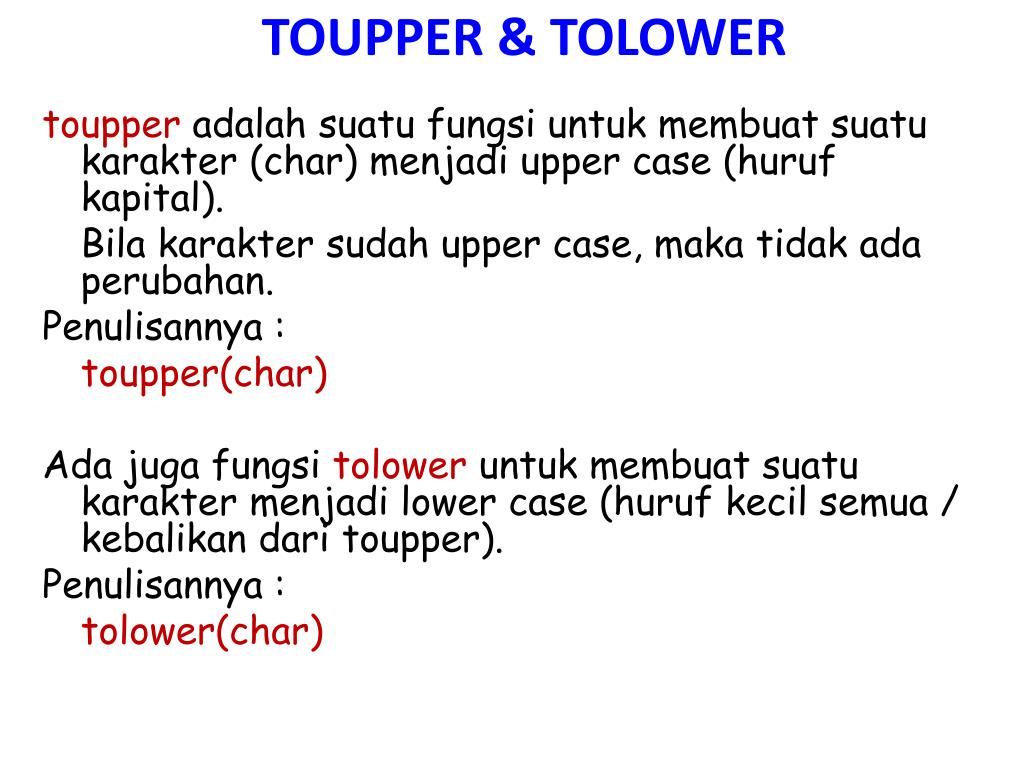 TOUPPER & TOLOWER

toupper adalah suatu fungsi untuk membuat suatu karakter (char) menjadi upper case (huruf kapital).

Bila karakter sudah upper case, maka tidak ada perubahan.

Penulisannya :

toupper(char)

Ada juga fungsi tolower untuk membuat suatu karakter menjadi lower case (huruf kecil semua / kebalikan dari toupper).

Penulisannya :

tolower(char)